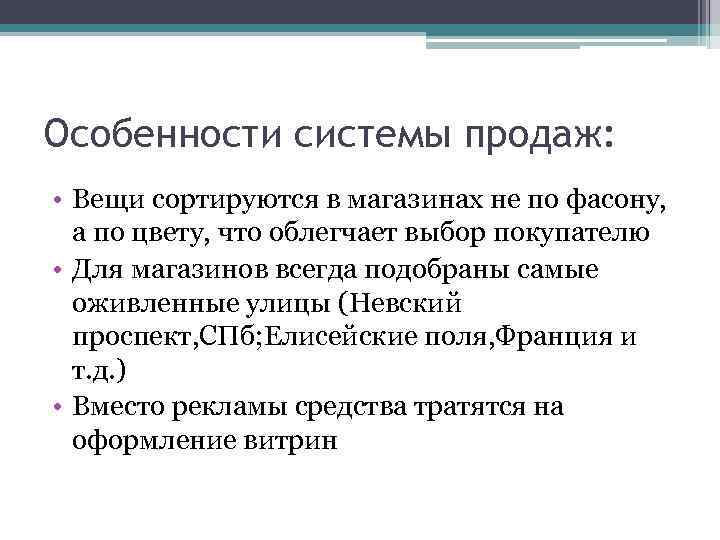 Особенности системы продаж:

• Вещи сортируются в магазинах не по фасону, а по цвету, что облегчает выбор покупателю
• Для магазинов всегда подобраны самые оживленные улицы (Невский проспект,СПб;Елисейские поля,Франция и т.д.)
• Вместо рекламы средства тратятся на оформление витрин